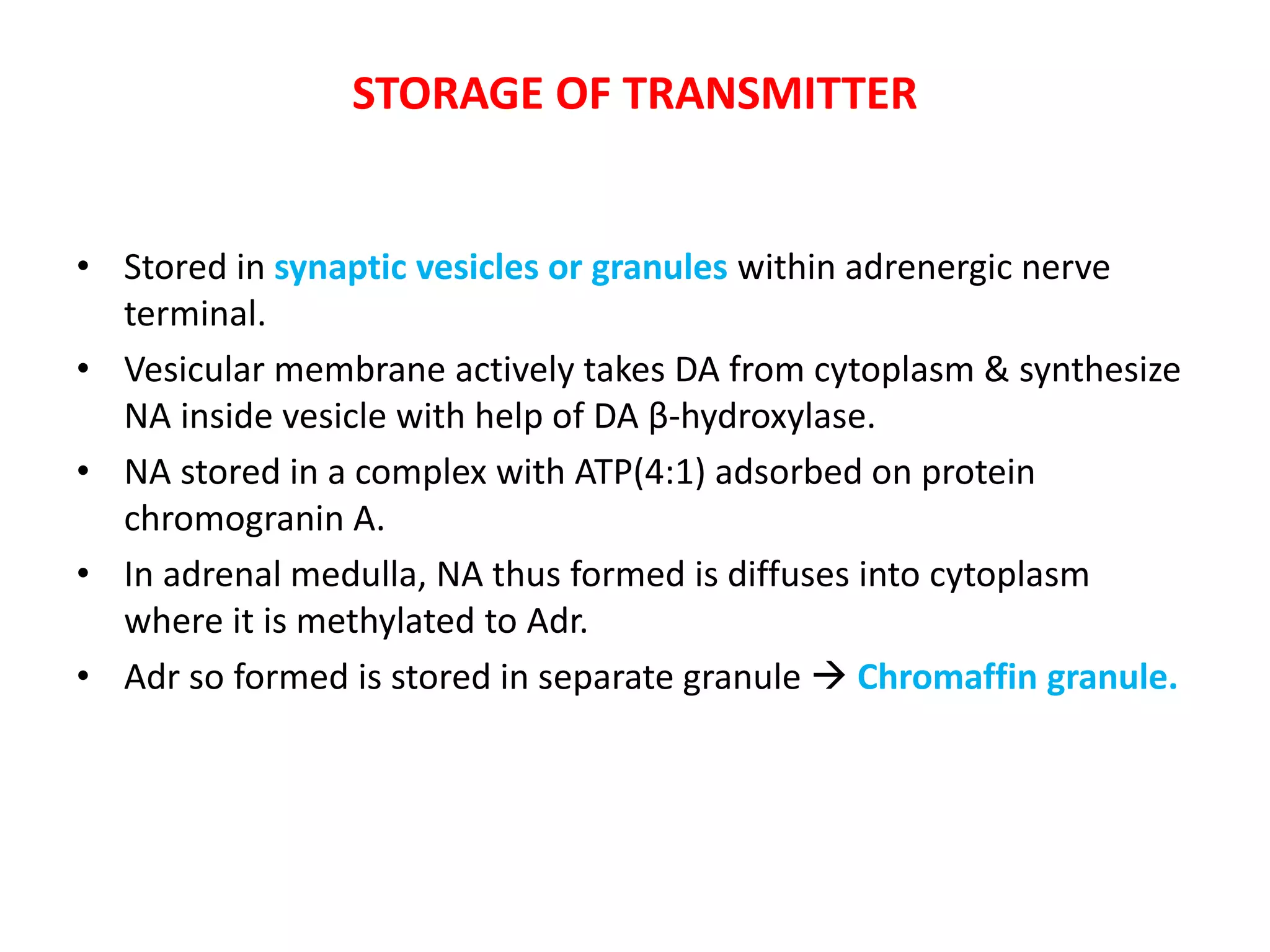 STORAGE OF TRANSMITTER

• Stored in synaptic vesicles or granules within adrenergic nerve terminal.
• Vesicular membrane actively takes DA from cytoplasm & synthesize NA inside vesicle with help of DA β-hydroxylase.
• NA stored in a complex with ATP(4:1) adsorbed on protein chromogranin A.
• In adrenal medulla, NA thus formed is diffuses into cytoplasm where it is methylated to Adr.
• Adr so formed is stored in separate granule → Chromaffin granule.